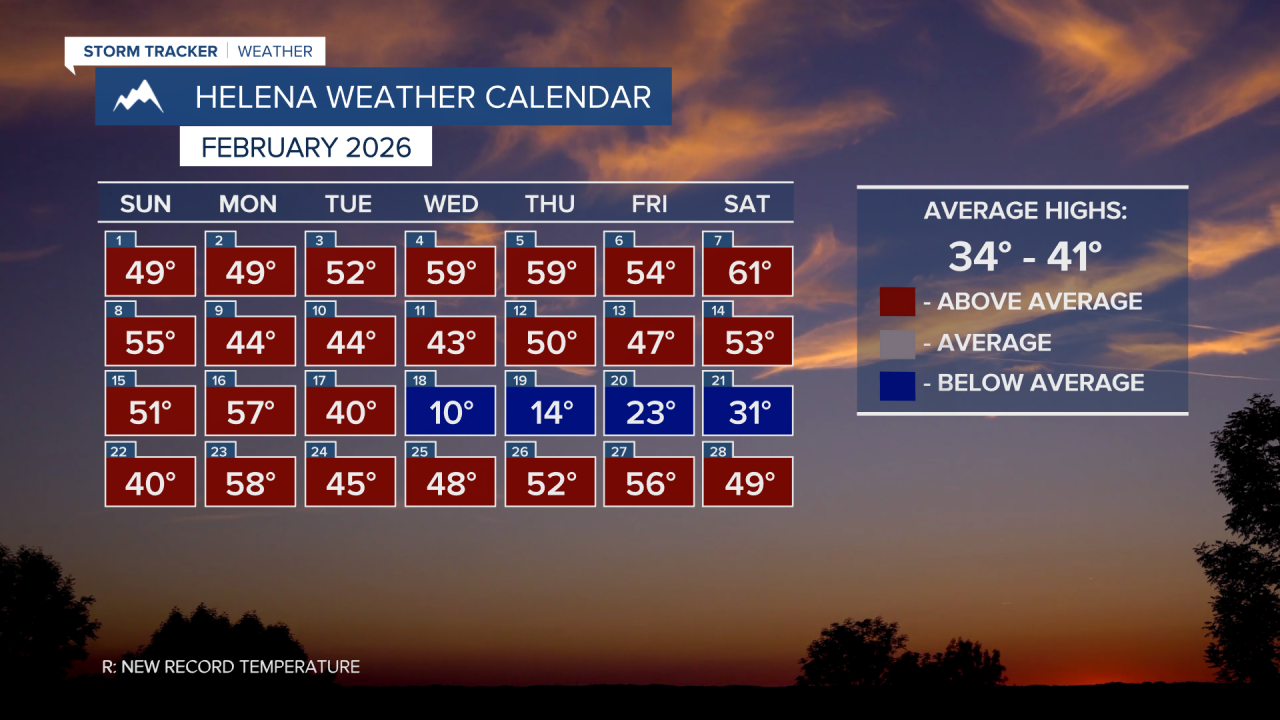 STORM TRACKER | WEATHER

HELENA WEATHER CALENDAR

FEBRUARY 2026

| SUN | MON | TUE | WED | THU | FRI | SAT |
|---|---|---|---|---|---|---|
| 1 49° | 2 49° | 3 52° | 4 59° | 5 59° | 6 54° | 7 61° |
| 8 55° | 9 44° | 10 44° | 11 43° | 12 50° | 13 47° | 14 53° |
| 15 51° | 16 57° | 17 40° | 18 10° | 19 14° | 20 23° | 21 31° |
| 22 40° | 23 58° | 24 45° | 25 48° | 26 52° | 27 56° | 28 49° |

AVERAGE HIGHS:
34° - 41°
- ABOVE AVERAGE
- AVERAGE
- BELOW AVERAGE

R: NEW RECORD TEMPERATURE